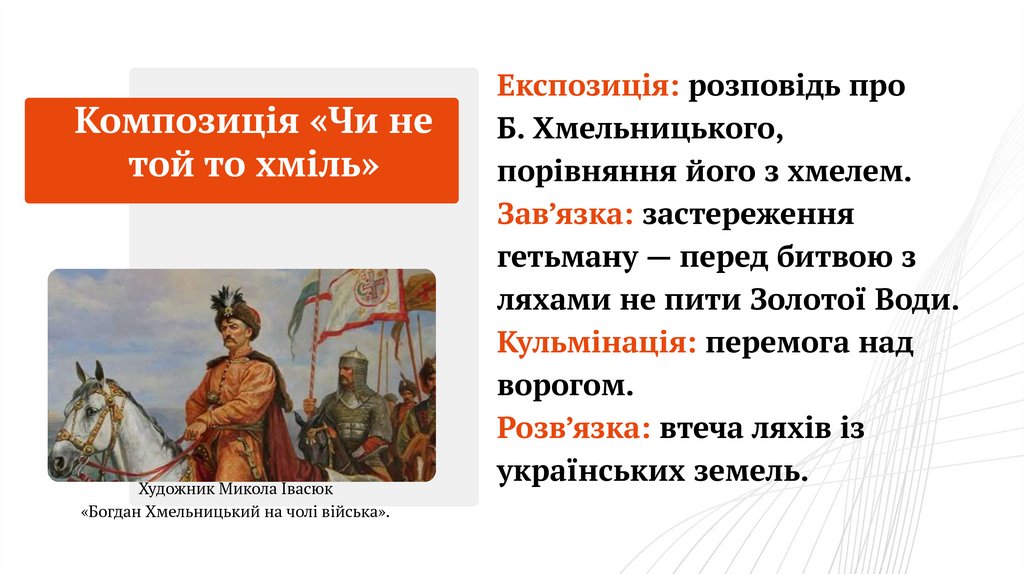 Композиція «Чи не той то хміль»

Художник Микола Івасюк
«Богдан Хмельницький на чолі війська».

Експозиція: розповідь про Б. Хмельницького, порівняння його з хмелем.
Зав’язка: застереження гетьману — перед битвою з ляхами не пити Золотої Води.
Кульмінація: перемога над ворогом.
Розв’язка: втеча ляхів із українських земель.